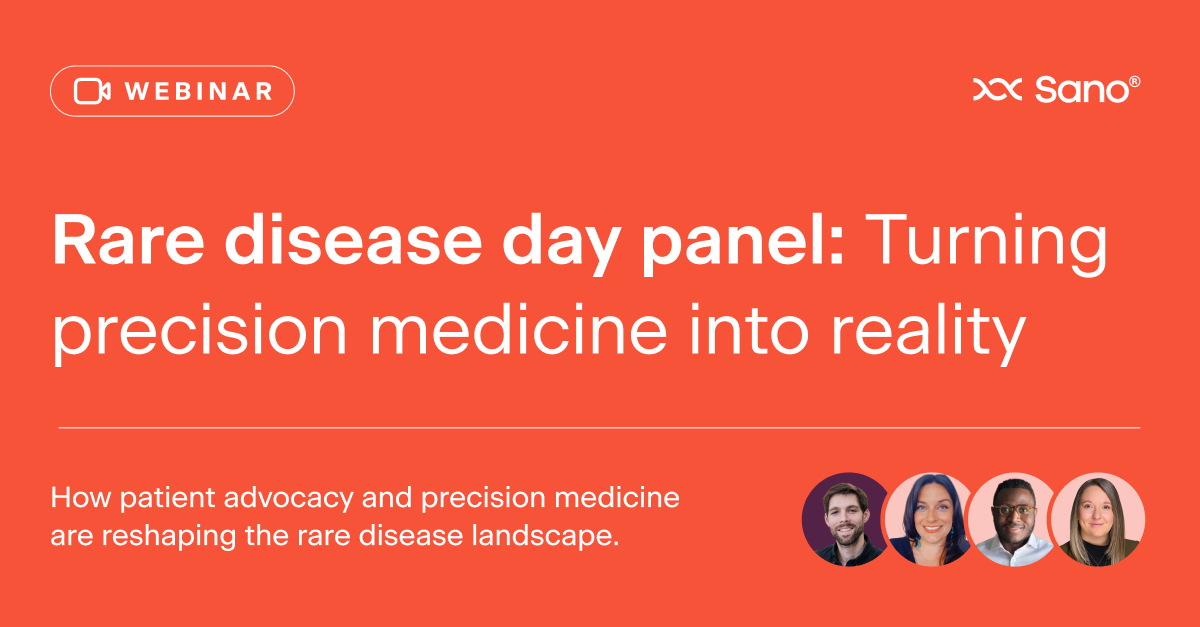 WEBINAR

Sano®

Rare disease day panel: Turning precision medicine into reality

How patient advocacy and precision medicine are reshaping the rare disease landscape.